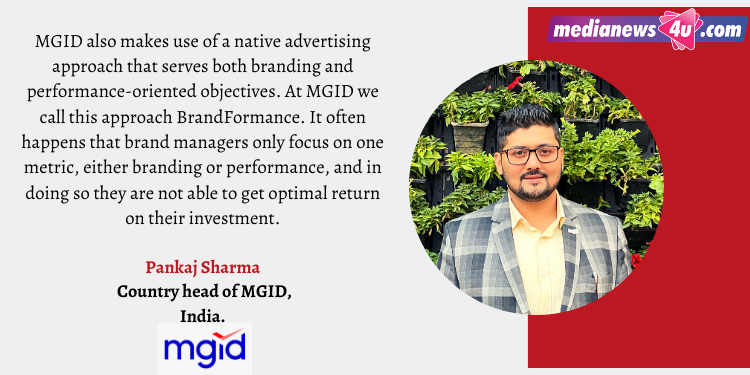 MGID also makes use of a native advertising approach that serves both branding and performance-oriented objectives. At MGID we call this approach BrandFormance. It often happens that brand managers only focus on one metric, either branding or performance, and in doing so they are not able to get optimal return on their investment.

Pankaj Sharma
Country head of MGID, India.

mgid

medianews4u.com